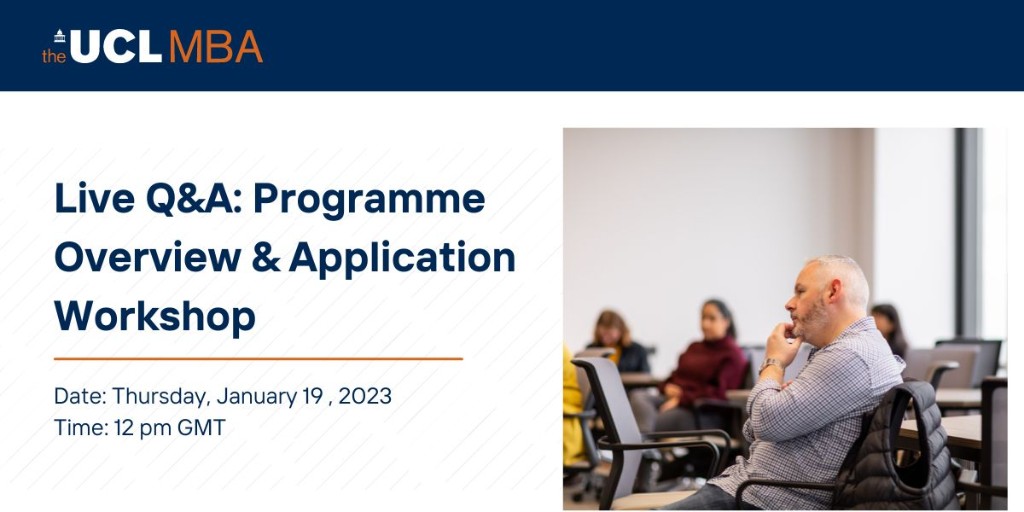 the UCL MBA

Live Q&A: Programme Overview & Application Workshop

Date: Thursday, January 19 , 2023
Time: 12 pm GMT